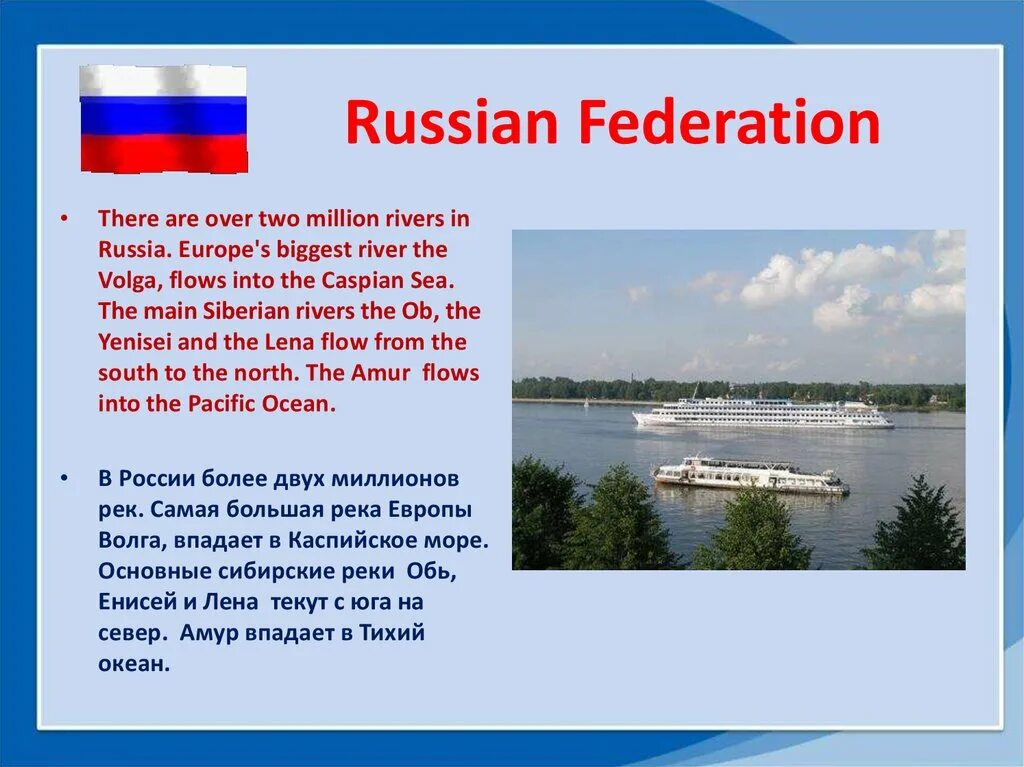 Russian Federation

• There are over two million rivers in Russia. Europe's biggest river the Volga, flows into the Caspian Sea. The main Siberian rivers the Ob, the Yenisei and the Lena flow from the south to the north. The Amur flows into the Pacific Ocean.

• В России более двух миллионов рек. Самая большая река Европы Волга, впадает в Каспийское море. Основные сибирские реки Обь, Енисей и Лена текут с юга на север. Амур впадает в Тихий океан.